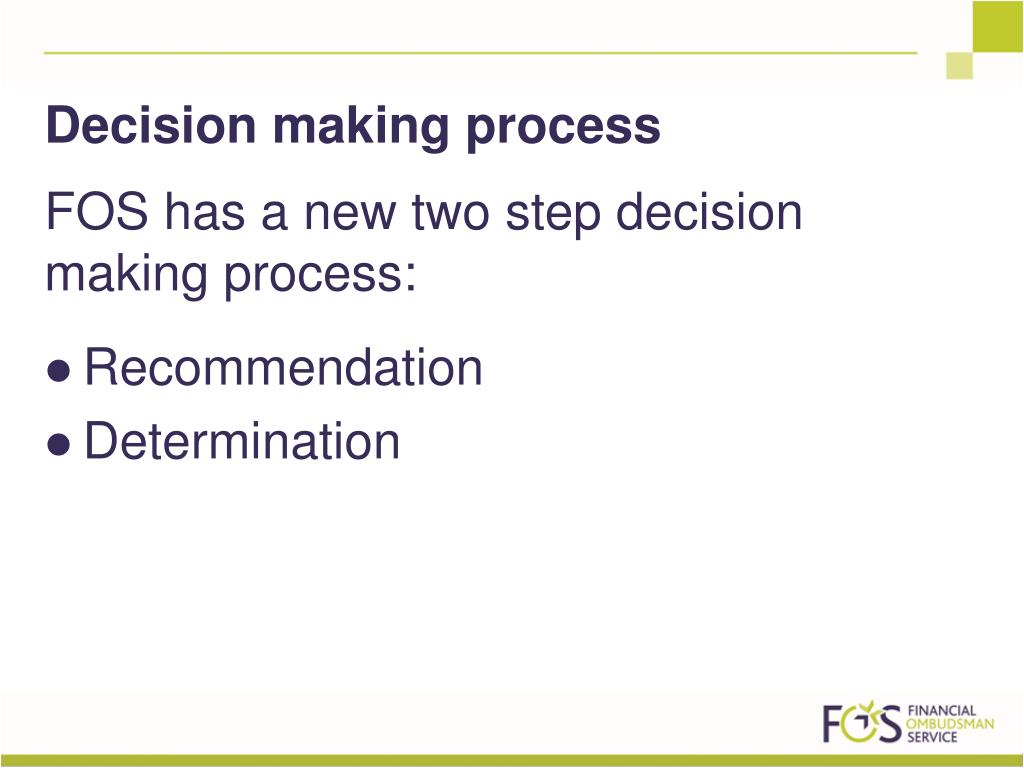 Decision making process

FOS has a new two step decision making process:

● Recommendation
● Determination

FOS FINANCIAL OMBUDSMAN SERVICE